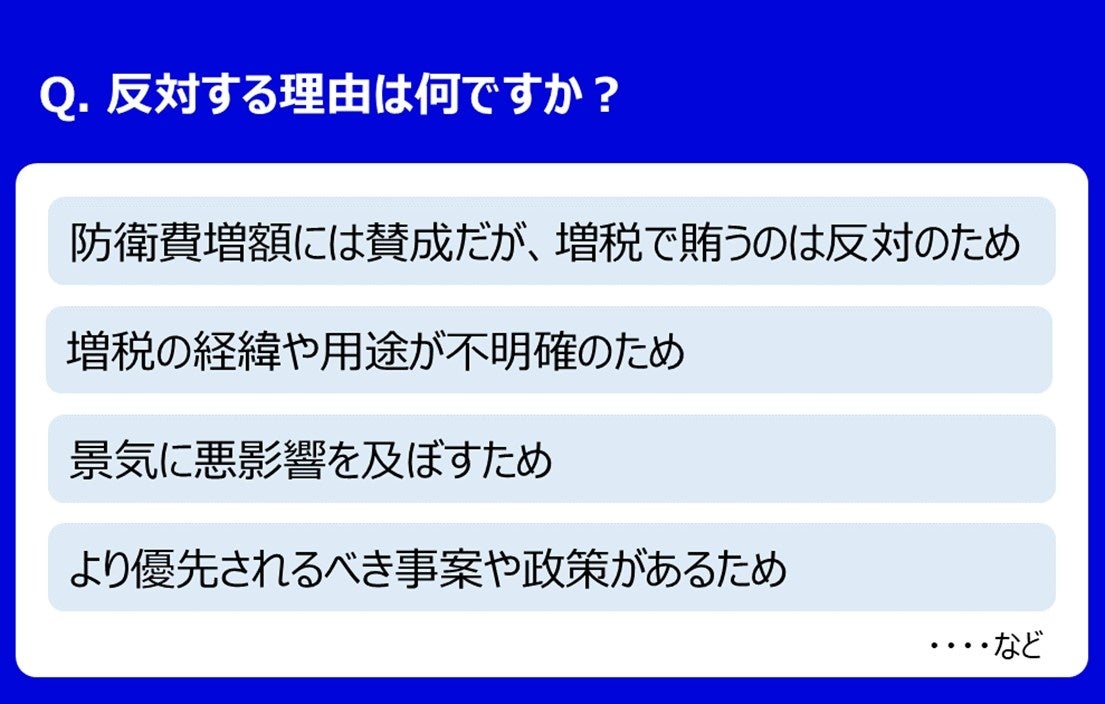 Q. 反対する理由は何ですか？

防衛費増額には賛成だが、増税で賄うのは反対のため

増税の経緯や用途が不明確のため

景気に悪影響を及ぼすため

より優先されるべき事案や政策があるため

・・・・など